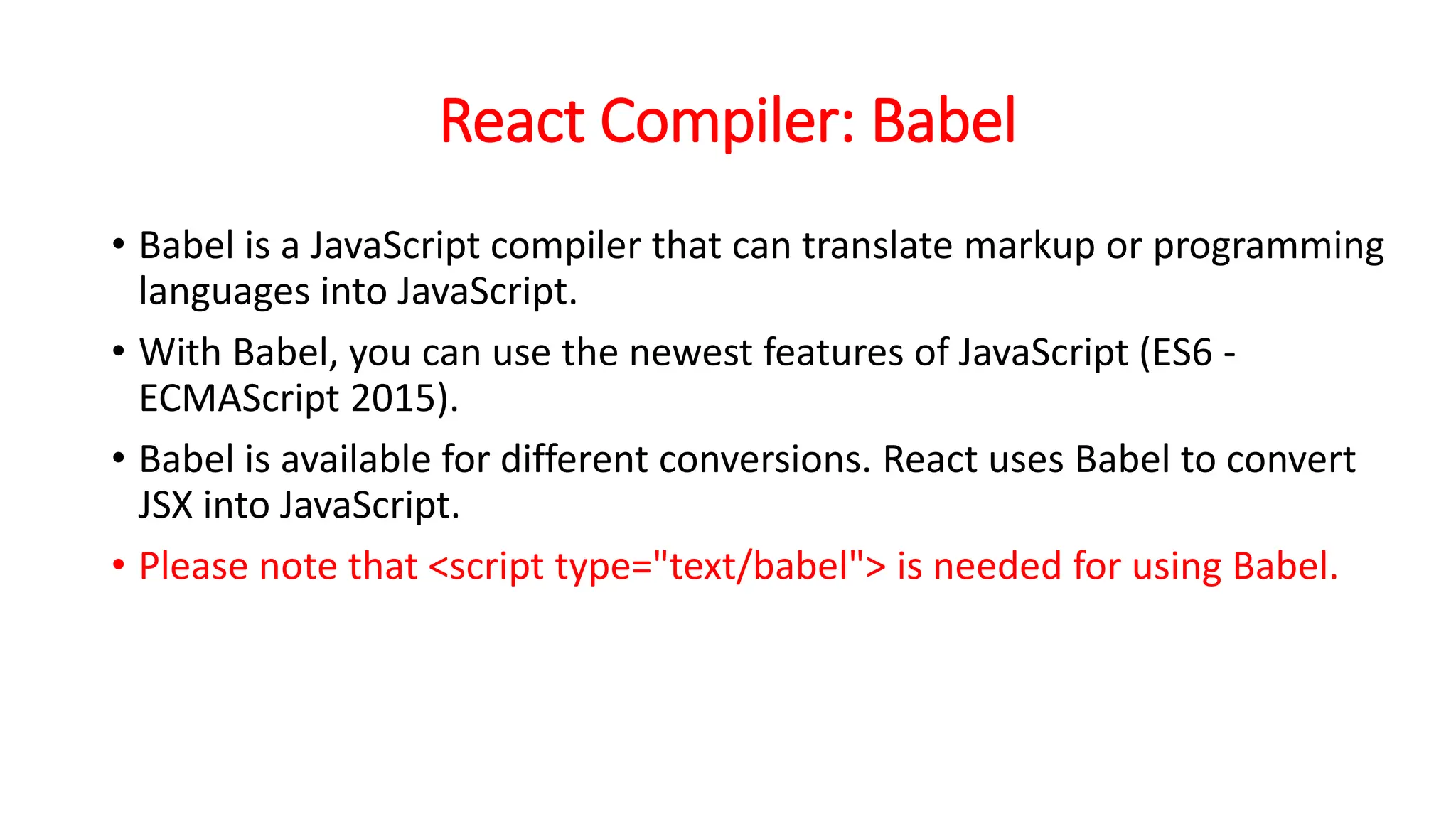 React Compiler: Babel

• Babel is a JavaScript compiler that can translate markup or programming languages into JavaScript.

• With Babel, you can use the newest features of JavaScript (ES6 - ECMAScript 2015).

• Babel is available for different conversions. React uses Babel to convert JSX into JavaScript.

• Please note that <script type="text/babel"> is needed for using Babel.